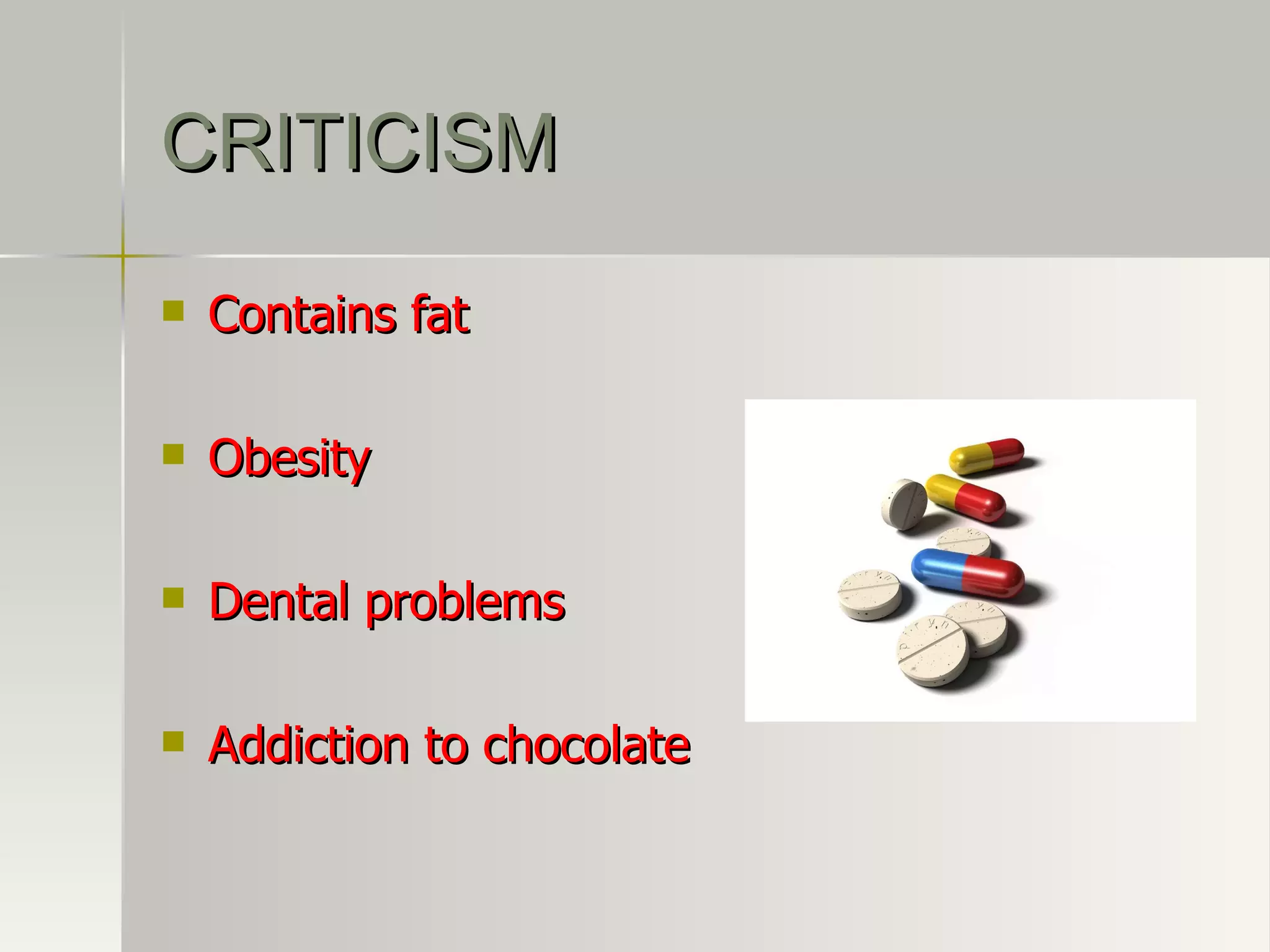 CRITICISM

- Contains fat
- Obesity
- Dental problems
- Addiction to chocolate